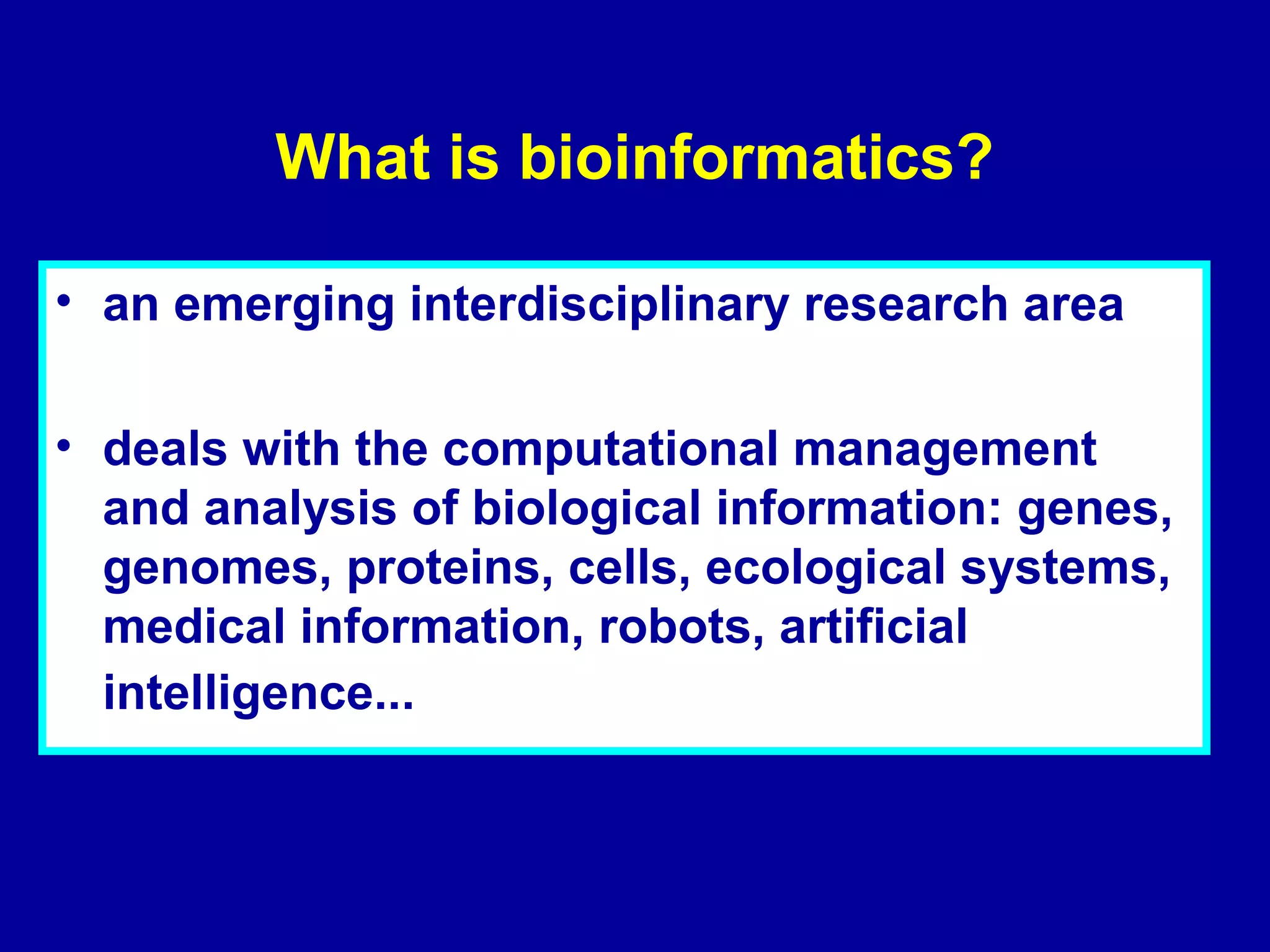 What is bioinformatics?

• an emerging interdisciplinary research area

• deals with the computational management and analysis of biological information: genes, genomes, proteins, cells, ecological systems, medical information, robots, artificial intelligence...